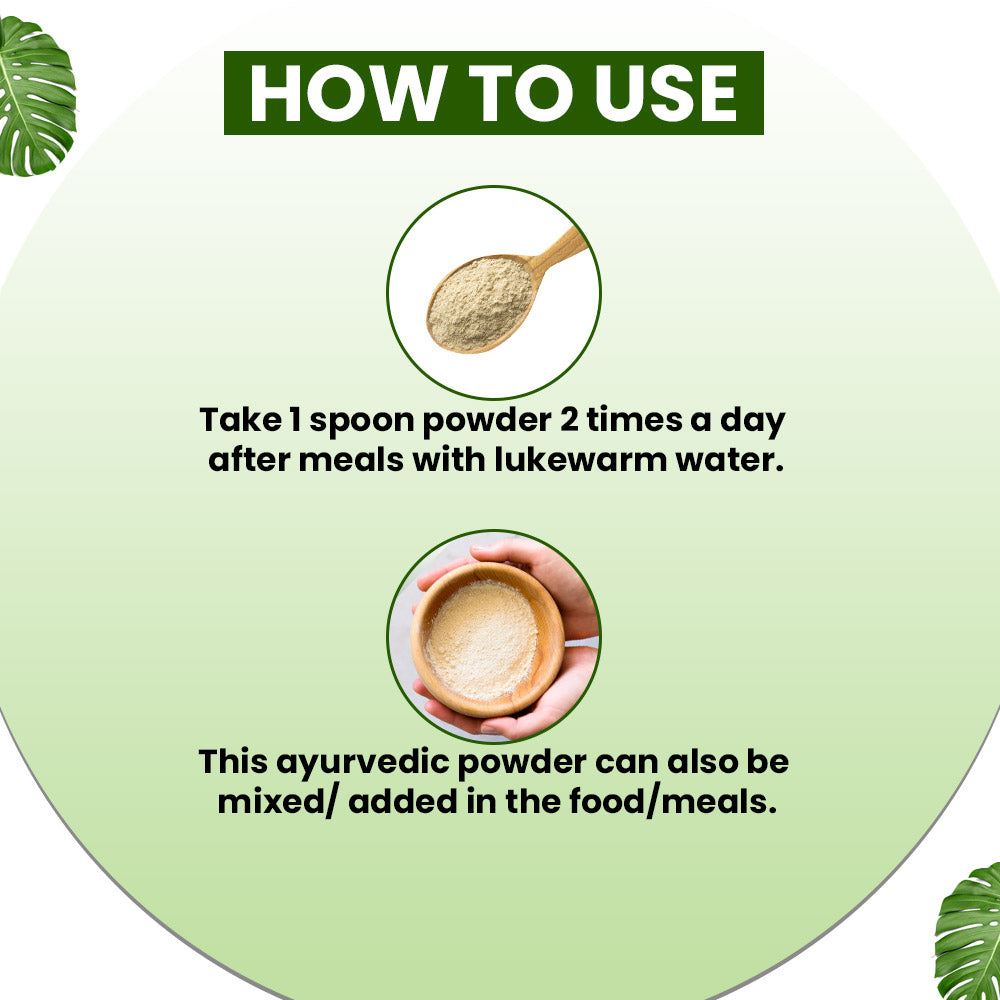 HOW TO USE

Take 1 spoon powder 2 times a day after meals with lukewarm water.

This ayurvedic powder can also be mixed/ added in the food/meals.